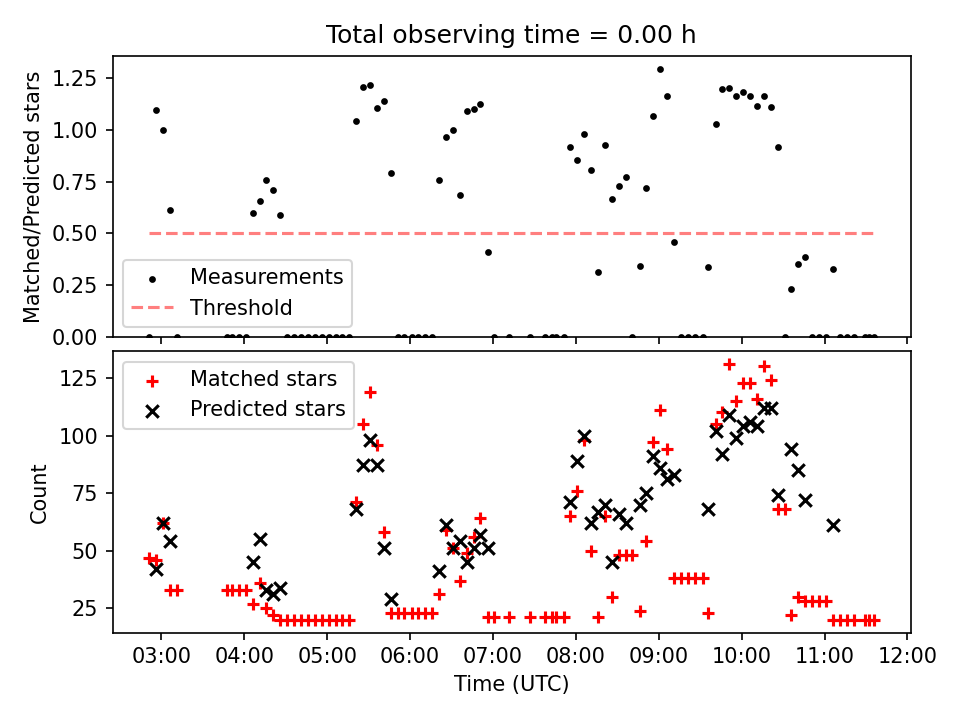 Total observing time = 0.00 h

Matched/Predicted stars

1.25
1.00
0.75
0.50
0.25
0.00

Measurements
Threshold

Count

125
100
75
50
25

Matched stars
Predicted stars

03:00
04:00
05:00
06:00
07:00
08:00
09:00
10:00
11:00
12:00

Time (UTC)